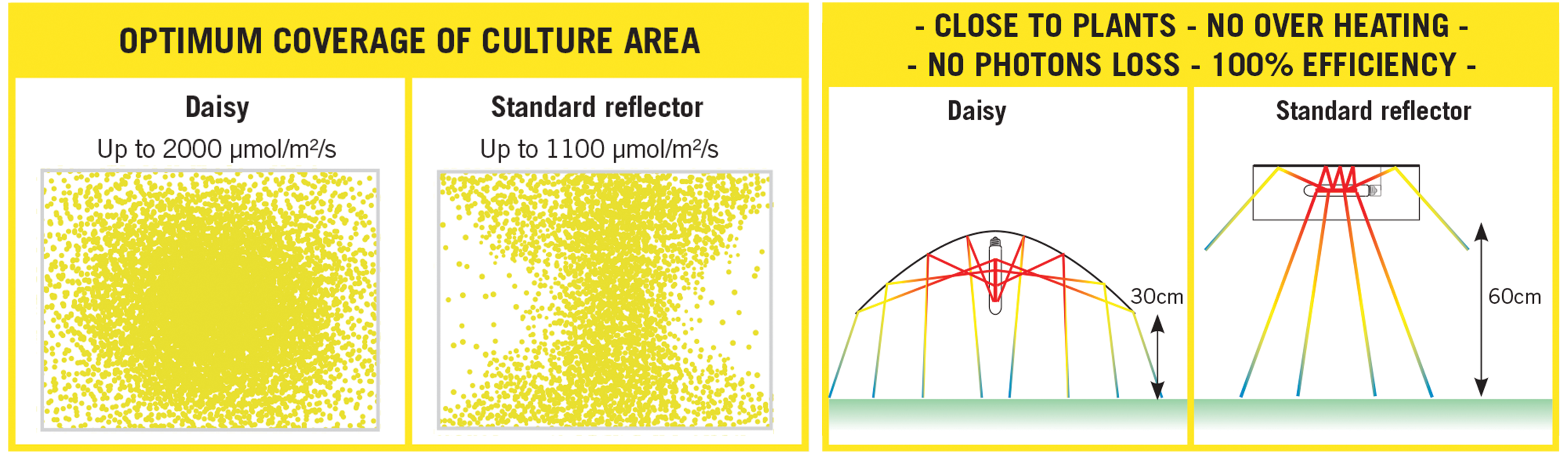 OPTIMUM COVERAGE OF CULTURE AREA

Daisy

Up to 2000 µmol/m²/s

Standard reflector

Up to 1100 µmol/m²/s

- CLOSE TO PLANTS - NO OVER HEATING -
- NO PHOTONS LOSS - 100% EFFICIENCY -

Daisy

30cm

Standard reflector

60cm